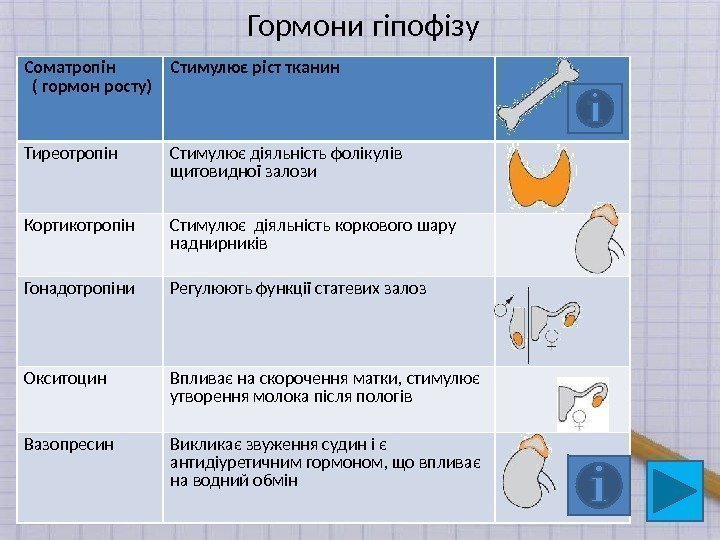 Гормони гіпофізу

| Соматропін ( гормон росту) | Стимулює ріст тканин | |
|---|---|---|
| Тиреотропін | Стимулює діяльність фолікулів щитовидної залози | |
| Кортикотропін | Стимулює діяльність коркового шару наднирників | |
| Гонадотропіни | Регулюють функції статевих залоз | |
| Окситоцин | Впливає на скорочення матки, стимулює утворення молока після пологів | |
| Вазопресин | Викликає звуження судин і є антидіуретичним гормоном, що впливає на водний обмін | |